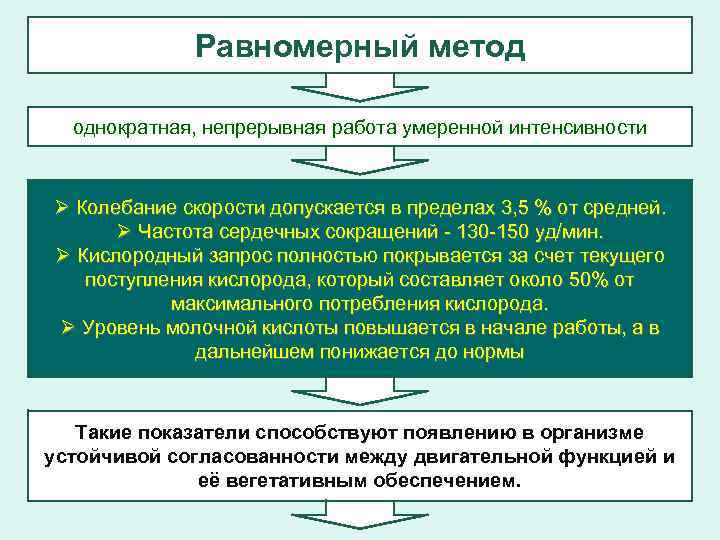 Равномерный метод

однократная, непрерывная работа умеренной интенсивности

➢ Колебание скорости допускается в пределах 3,5 % от средней.
➢ Частота сердечных сокращений - 130-150 уд/мин.
➢ Кислородный запрос полностью покрывается за счет текущего поступления кислорода, который составляет около 50% от максимального потребления кислорода.
➢ Уровень молочной кислоты повышается в начале работы, а в дальнейшем понижается до нормы

Такие показатели способствуют появлению в организме устойчивой согласованности между двигательной функцией и её вегетативным обеспечением.